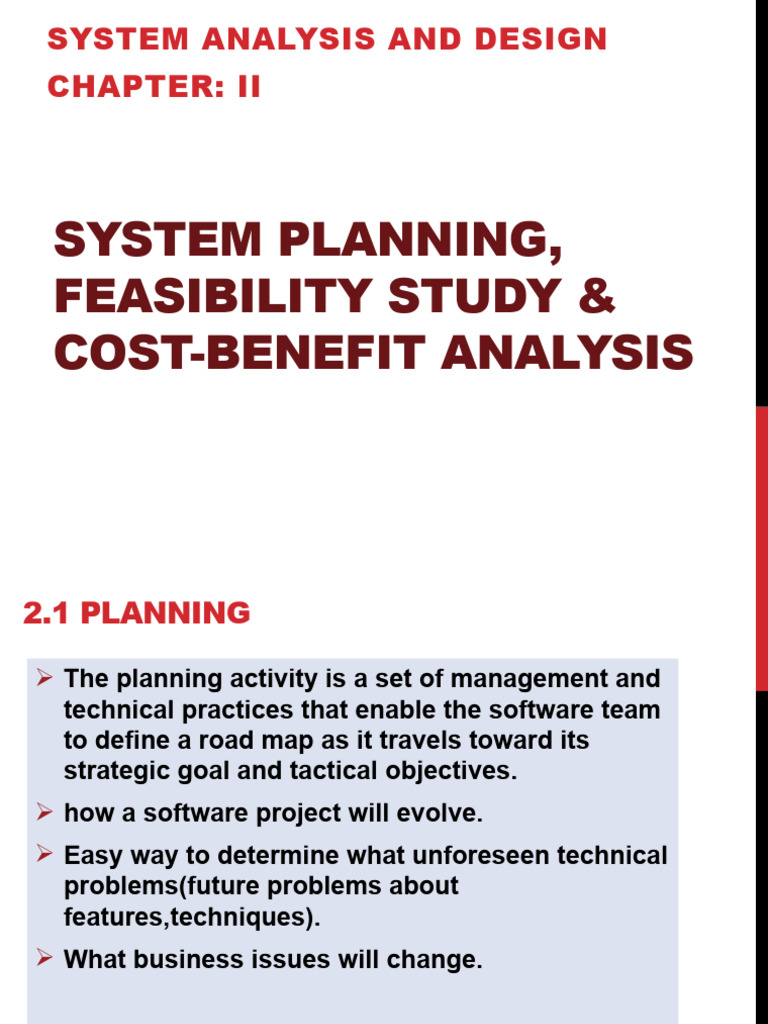 SYSTEM ANALYSIS AND DESIGN
CHAPTER: II

SYSTEM PLANNING, FEASIBILITY STUDY & COST-BENEFIT ANALYSIS

2.1 PLANNING

➢ The planning activity is a set of management and technical practices that enable the software team to define a road map as it travels toward its strategic goal and tactical objectives.

➢ how a software project will evolve.

➢ Easy way to determine what unforeseen technical problems(future problems about features,techniques).

➢ What business issues will change.